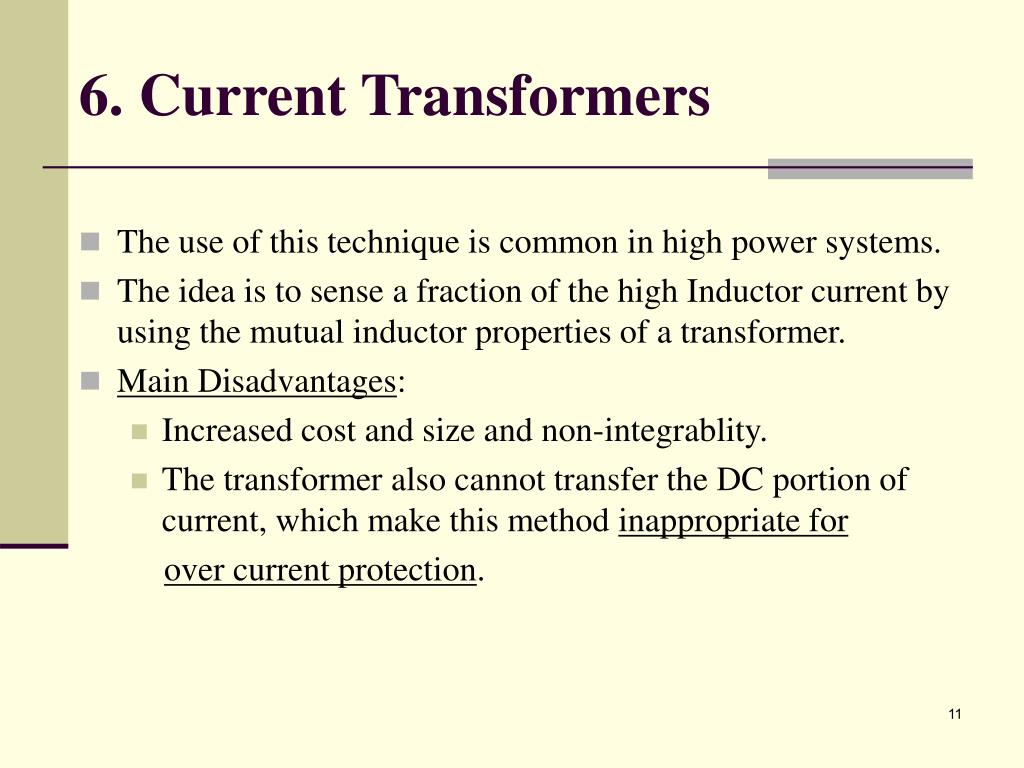 6. Current Transformers

The use of this technique is common in high power systems.

The idea is to sense a fraction of the high Inductor current by using the mutual inductor properties of a transformer.

Main Disadvantages:

Increased cost and size and non-integrablity.

The transformer also cannot transfer the DC portion of current, which make this method inappropriate for over current protection.

11